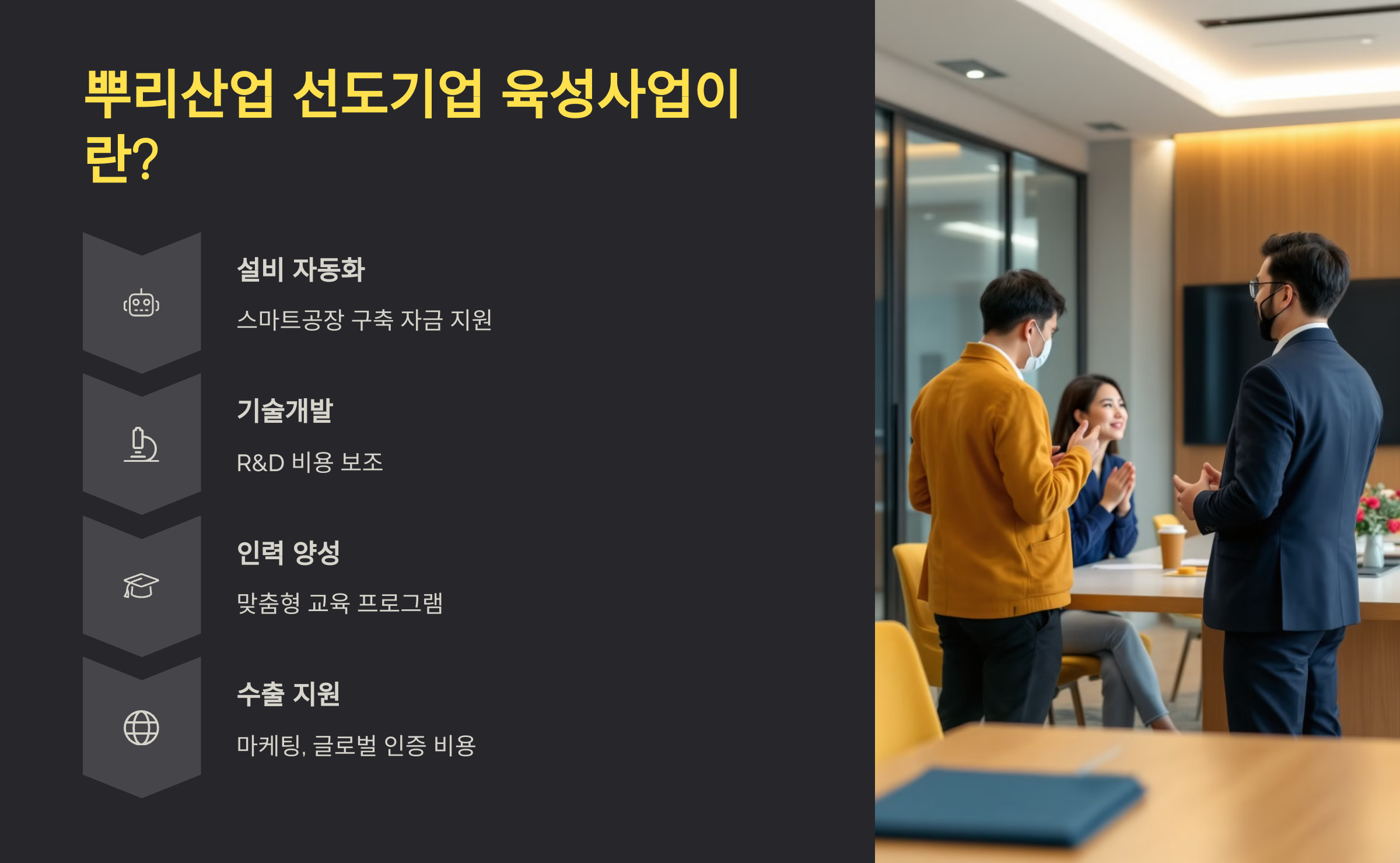 뿌리산업 선도기업 육성사업이란?

설비 자동화

스마트공장 구축 자금 지원

기술개발

R&D 비용 보조

인력 양성

맞춤형 교육 프로그램

수출 지원

마케팅, 글로벌 인증 비용